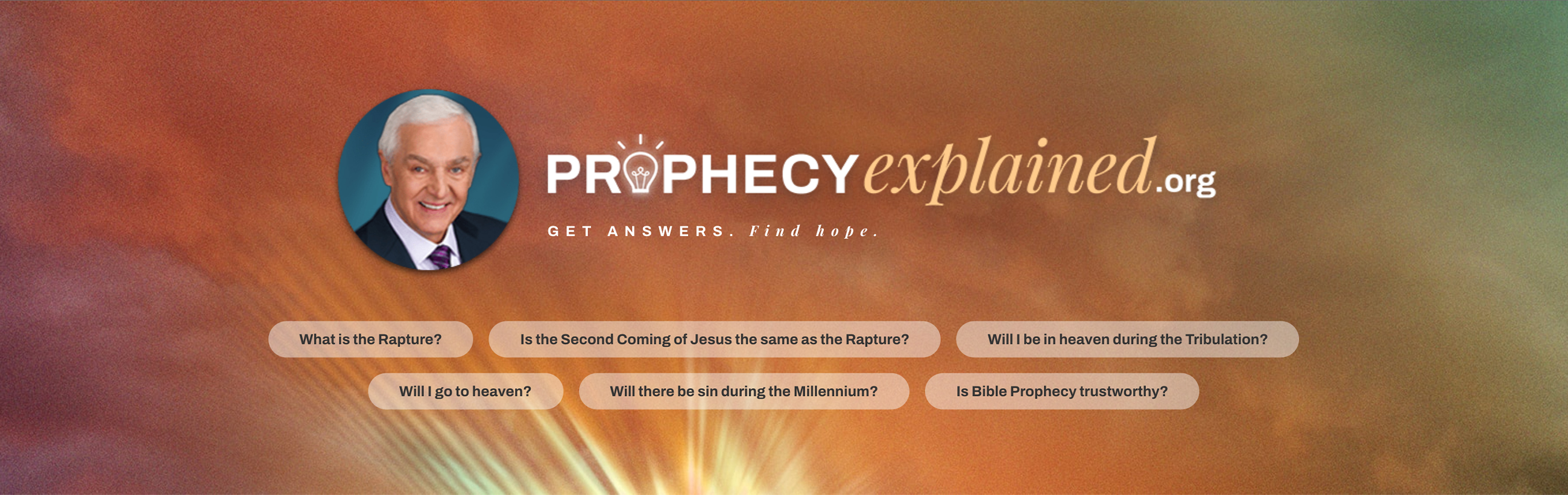 PROPHECYexplained.org

GET ANSWERS. Find hope.

What is the Rapture?

Is the Second Coming of Jesus the same as the Rapture?

Will I be in heaven during the Tribulation?

Will I go to heaven?

Will there be sin during the Millennium?

Is Bible Prophecy trustworthy?